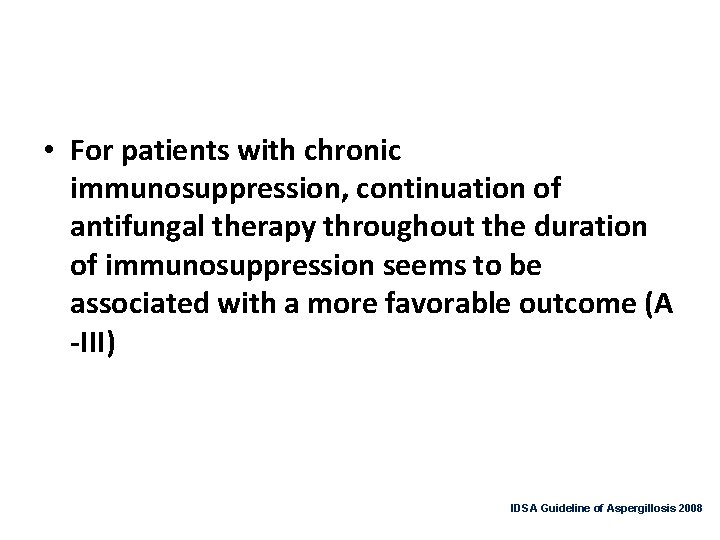 • For patients with chronic immunosuppression, continuation of antifungal therapy throughout the duration of immunosuppression seems to be associated with a more favorable outcome (A -III)

IDSA Guideline of Aspergillosis 2008